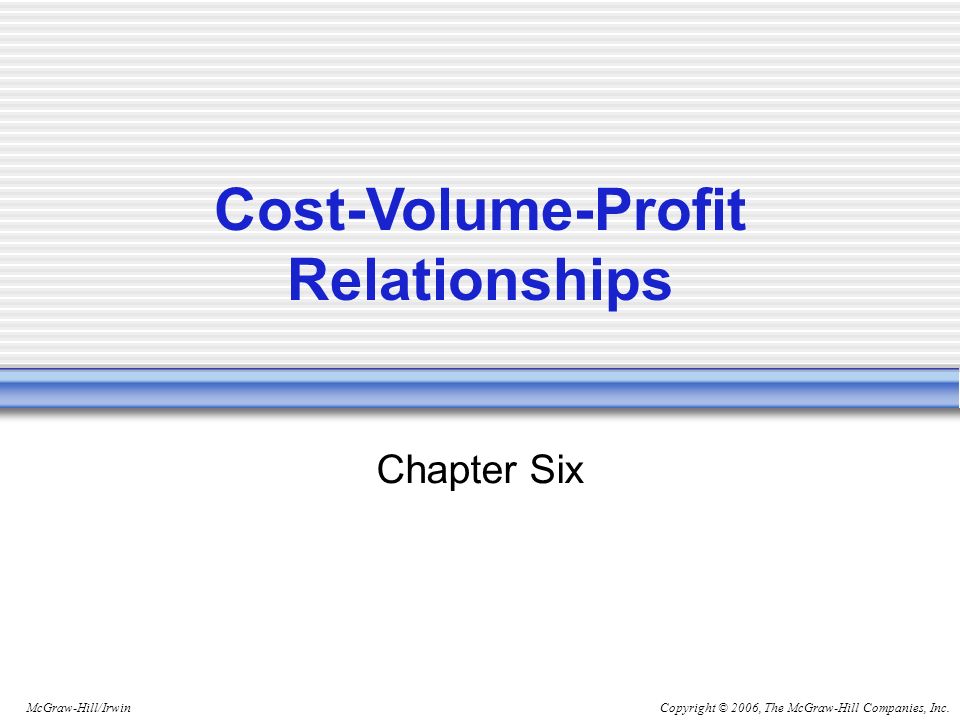 Cost-Volume-Profit Relationships

Chapter Six

McGraw-Hill/Irwin

Copyright © 2006, The McGraw-Hill Companies, Inc.